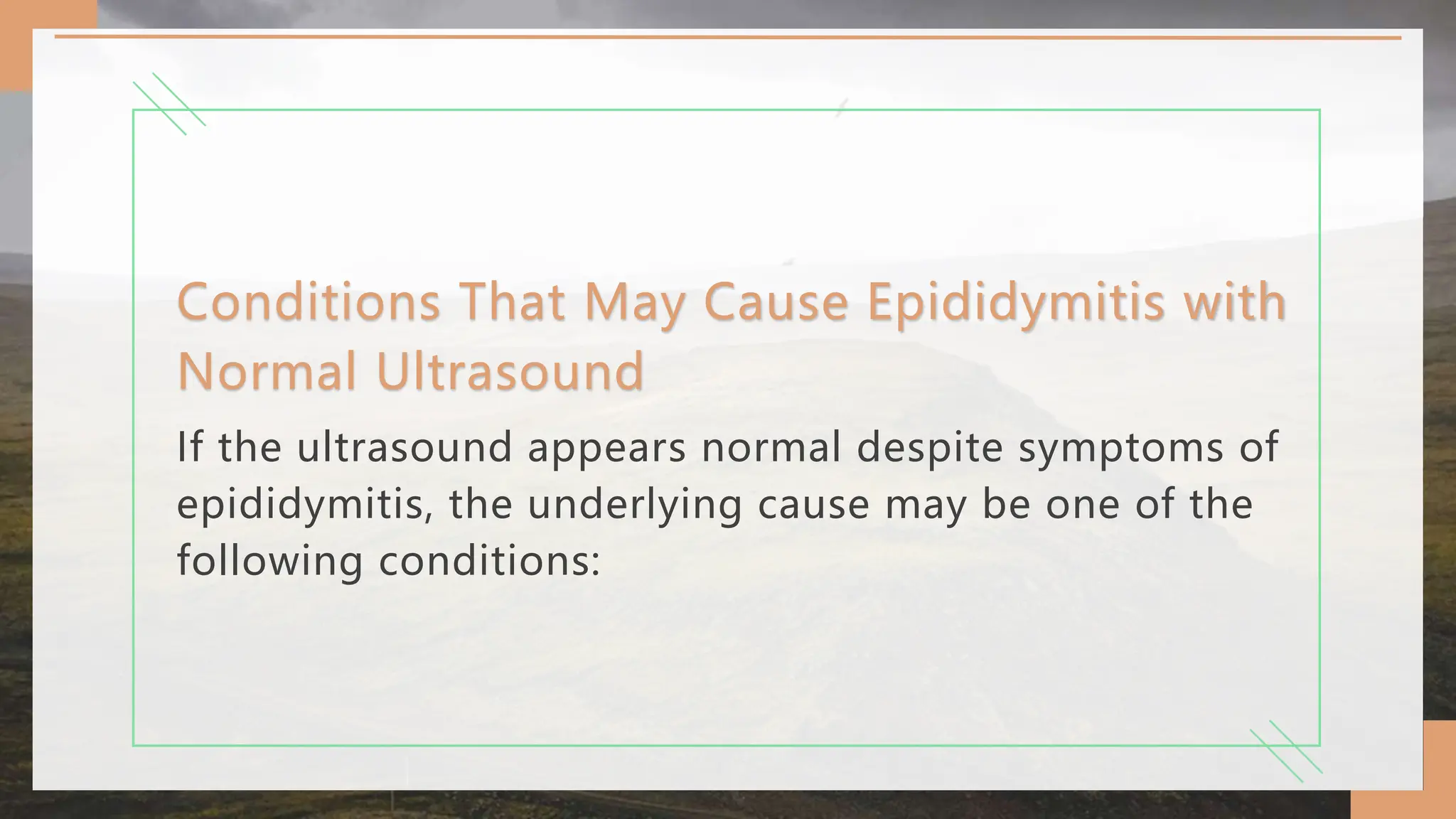 Conditions That May Cause Epididymitis with Normal Ultrasound

If the ultrasound appears normal despite symptoms of epididymitis, the underlying cause may be one of the following conditions: